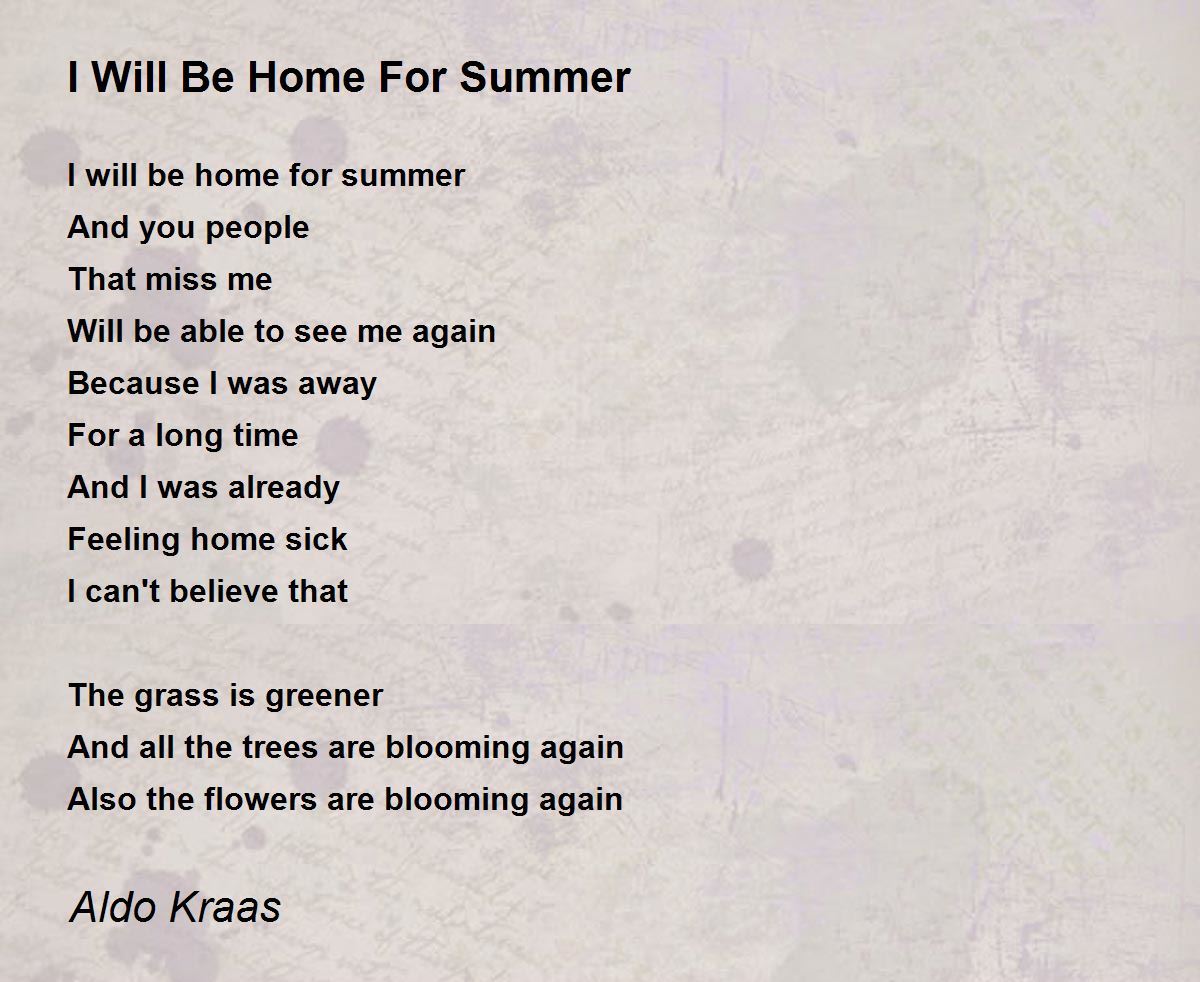 I Will Be Home For Summer

I will be home for summer
And you people
That miss me
Will be able to see me again
Because I was away
For a long time
And I was already
Feeling home sick
I can't believe that

The grass is greener
And all the trees are blooming again
Also the flowers are blooming again

Aldo Kraas